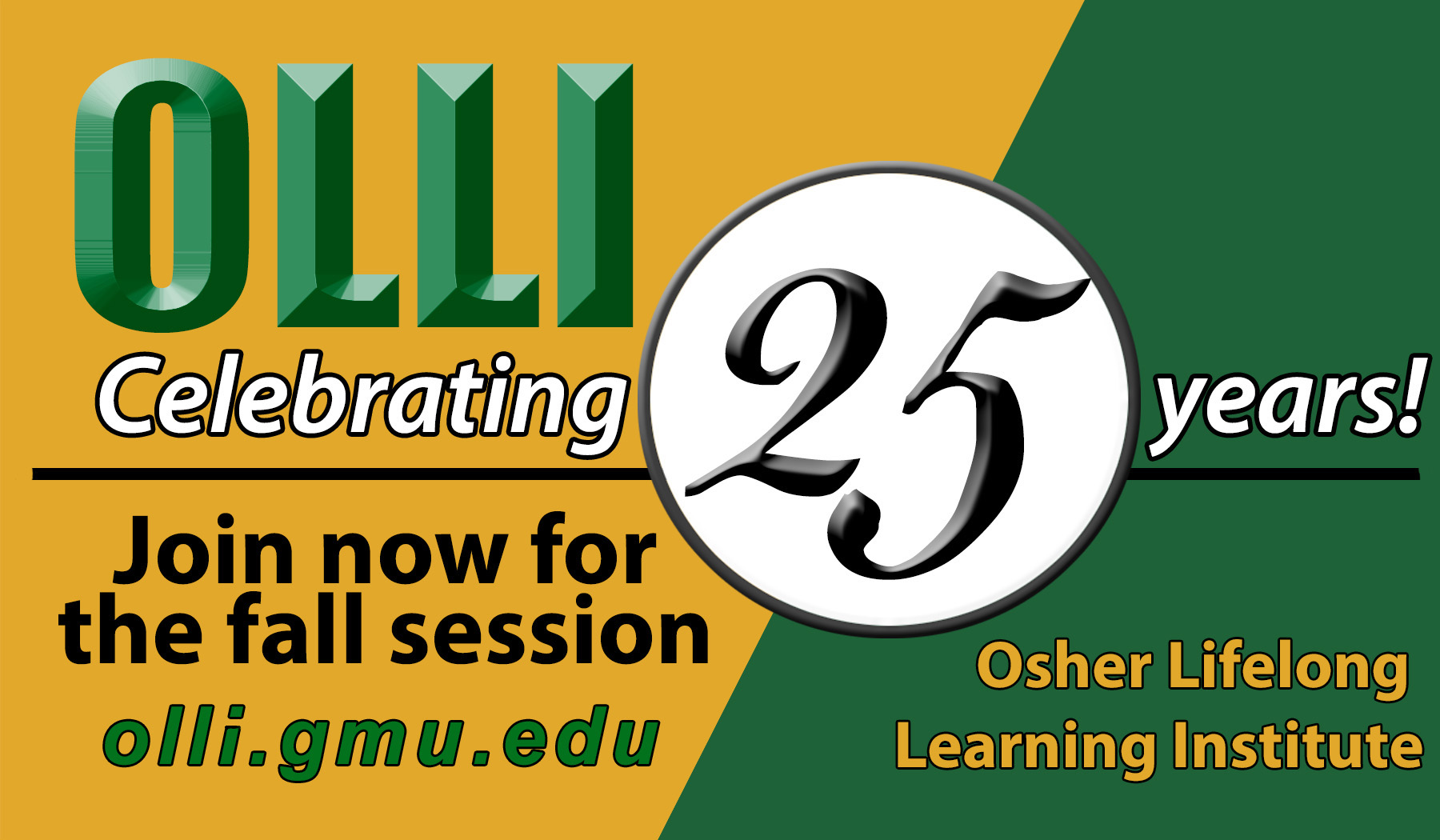 OLLI

Celebrating 25 years!

Join now for the fall session

olli.gmu.edu

Osher Lifelong Learning Institute